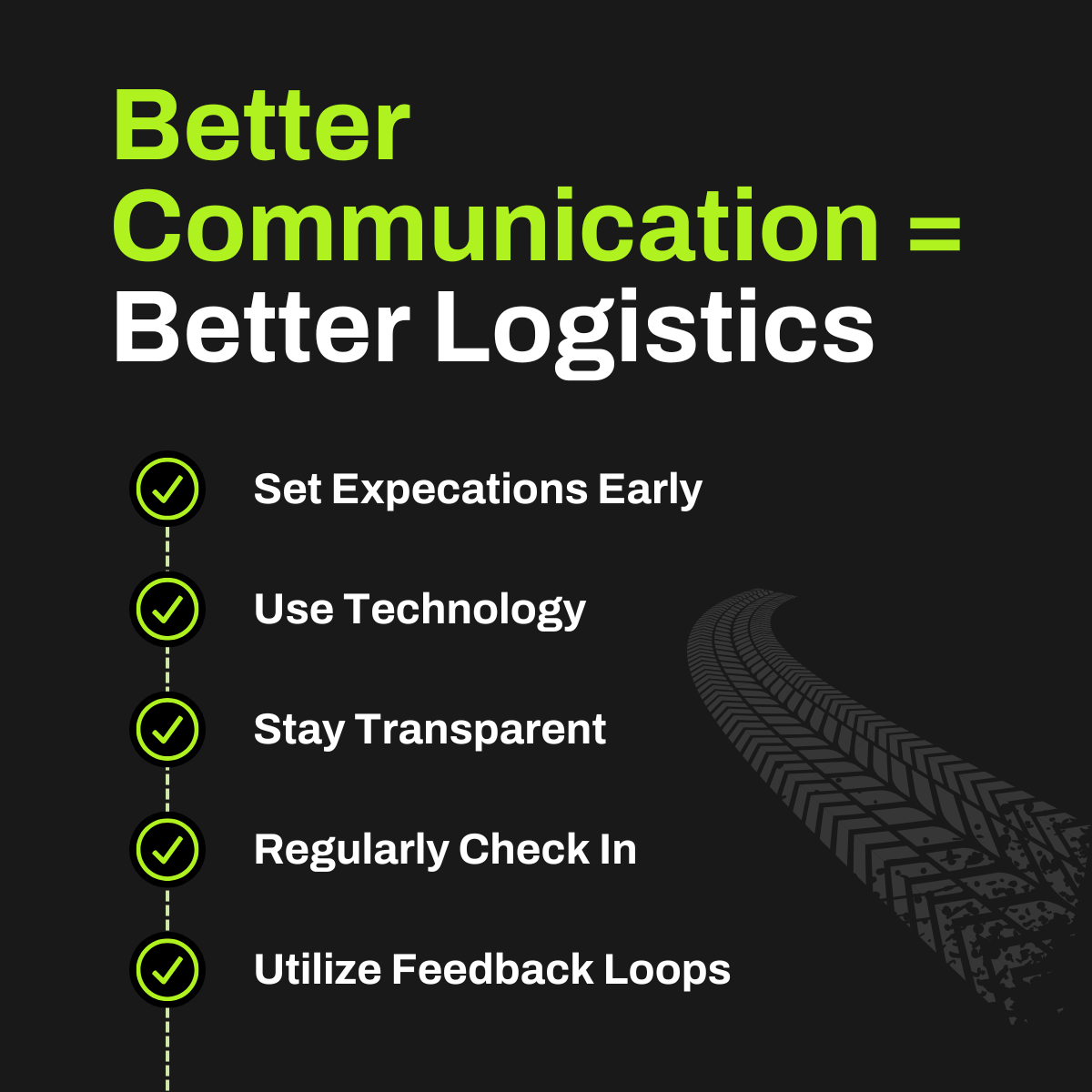 Better Communication = Better Logistics

Set Expecations Early

Use Technology

Stay Transparent

Regularly Check In

Utilize Feedback Loops